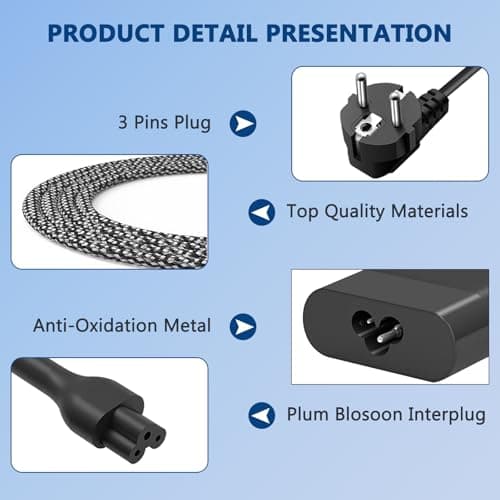 PRODUCT DETAIL PRESENTATION

3 Pins Plug

Top Quality Materials

Anti-Oxidation Metal

Plum Blosoon Interplug